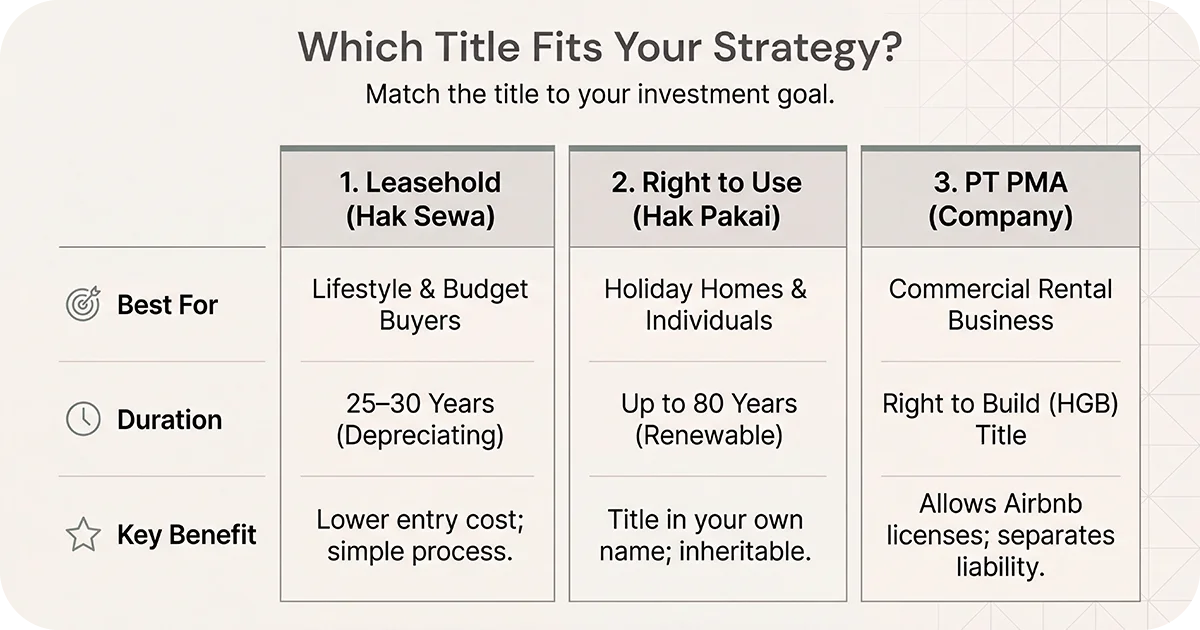 Which Title Fits Your Strategy?

Match the title to your investment goal.

| | 1. Leasehold (Hak Sewa) | 2. Right to Use (Hak Pakai) | 3. PT PMA (Company) |
|---|---|---|---|
| Best For | Lifestyle & Budget Buyers | Holiday Homes & Individuals | Commercial Rental Business |
| Duration | 25–30 Years (Depreciating) | Up to 80 Years (Renewable) | Right to Build (HGB) Title |
| Key Benefit | Lower entry cost; simple process. | Title in your own name; inheritable. | Allows Airbnb licenses; separates liability. |